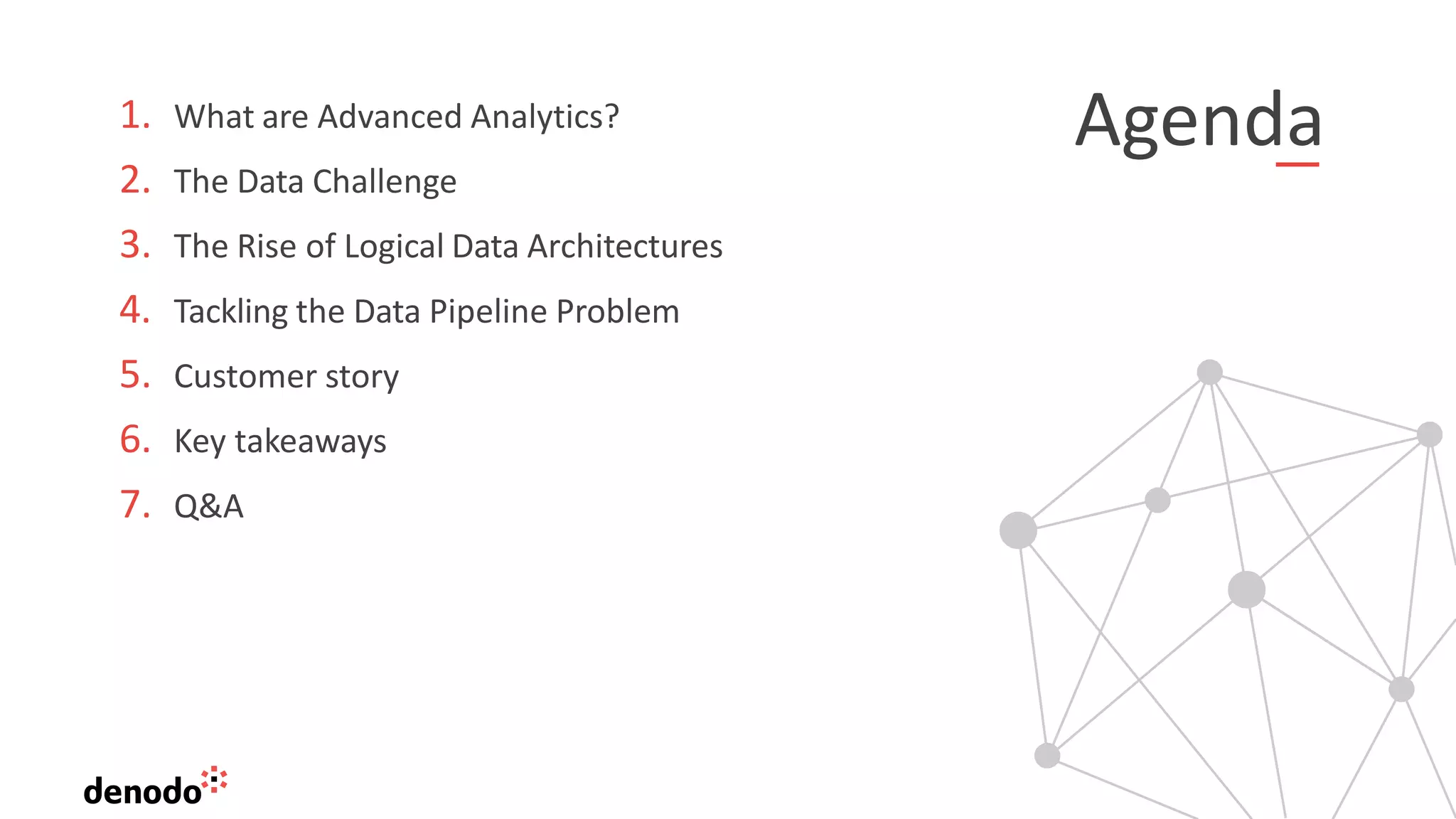 Agenda

1. What are Advanced Analytics?
2. The Data Challenge
3. The Rise of Logical Data Architectures
4. Tackling the Data Pipeline Problem
5. Customer story
6. Key takeaways
7. Q&A

denodo